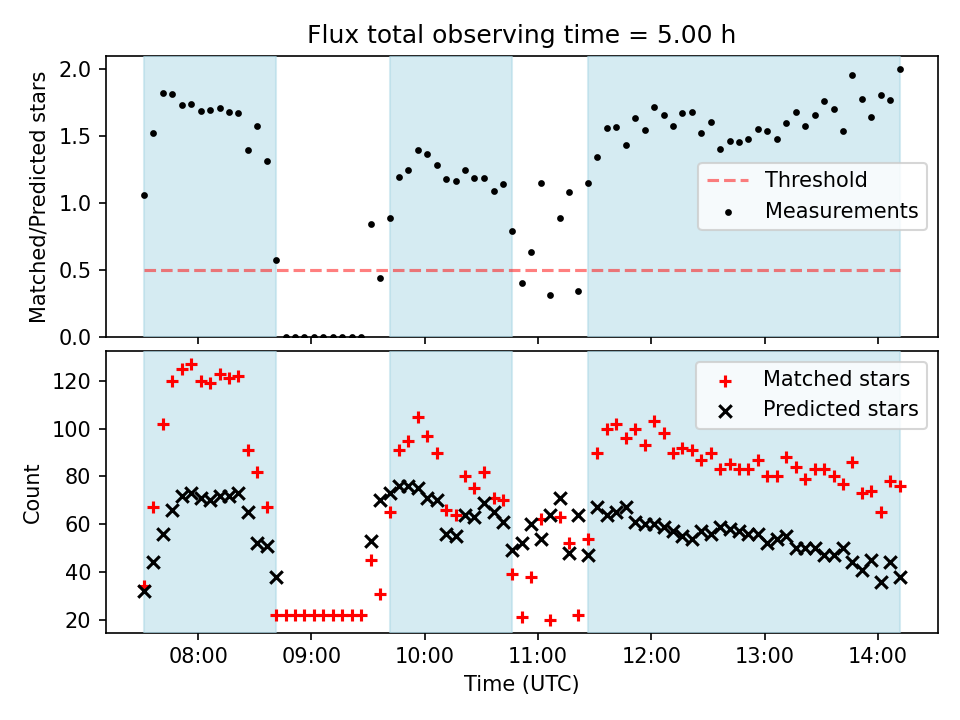 Flux total observing time = 5.00 h

Matched/Predicted stars

2.0
1.5
1.0
0.5
0.0

Threshold
Measurements

Count

120
100
80
60
40
20

Matched stars
Predicted stars

08:00
09:00
10:00
11:00
12:00
13:00
14:00

Time (UTC)